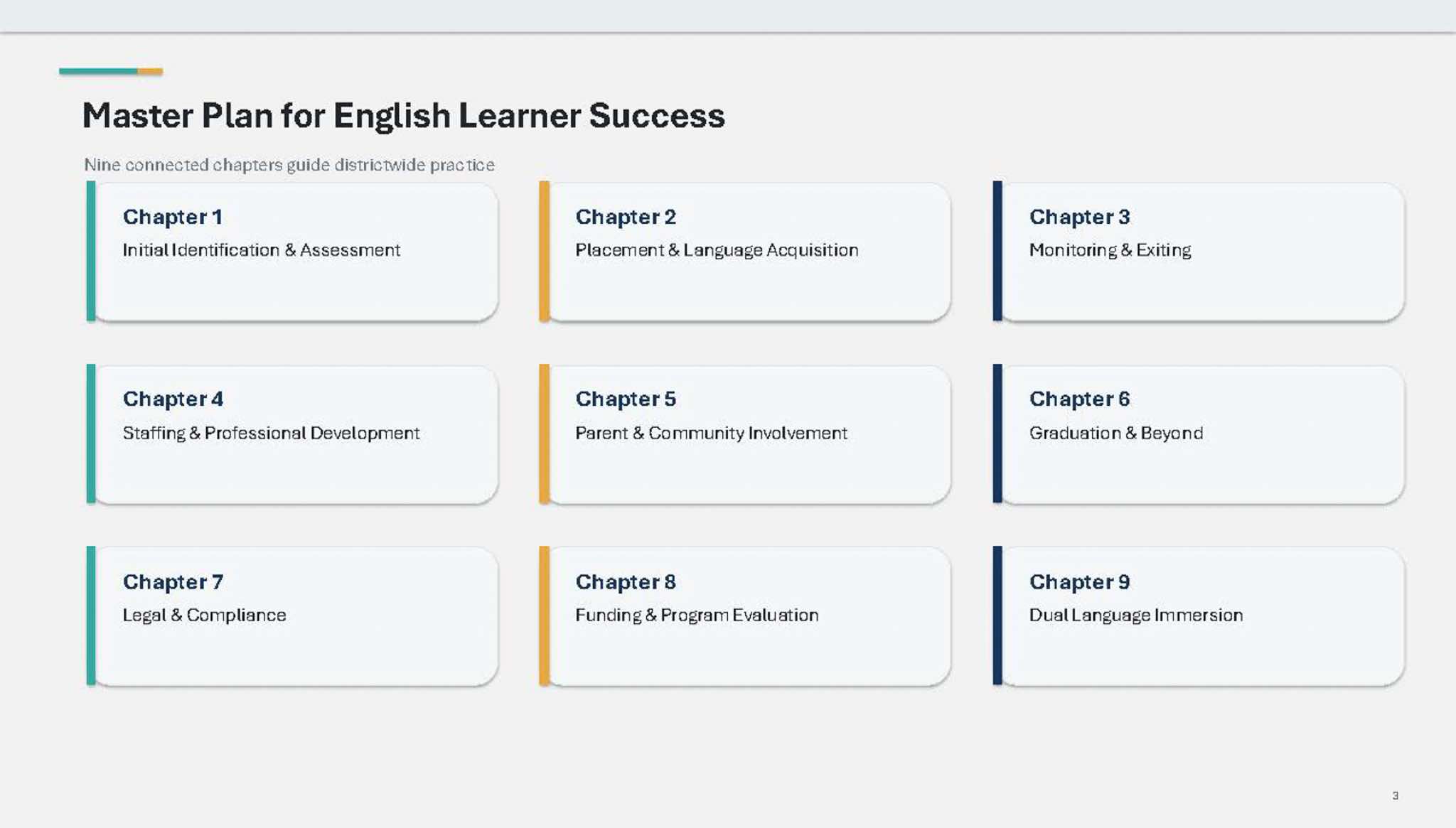 Master Plan for English Learner Success

Nine connected chapters guide districtwide practice

Chapter 1
Initial Identification & Assessment

Chapter 2
Placement & Language Acquisition

Chapter 3
Monitoring & Exiting

Chapter 4
Staffing & Professional Development

Chapter 5
Parent & Community Involvement

Chapter 6
Graduation & Beyond

Chapter 7
Legal & Compliance

Chapter 8
Funding & Program Evaluation

Chapter 9
Dual Language Immersion

3